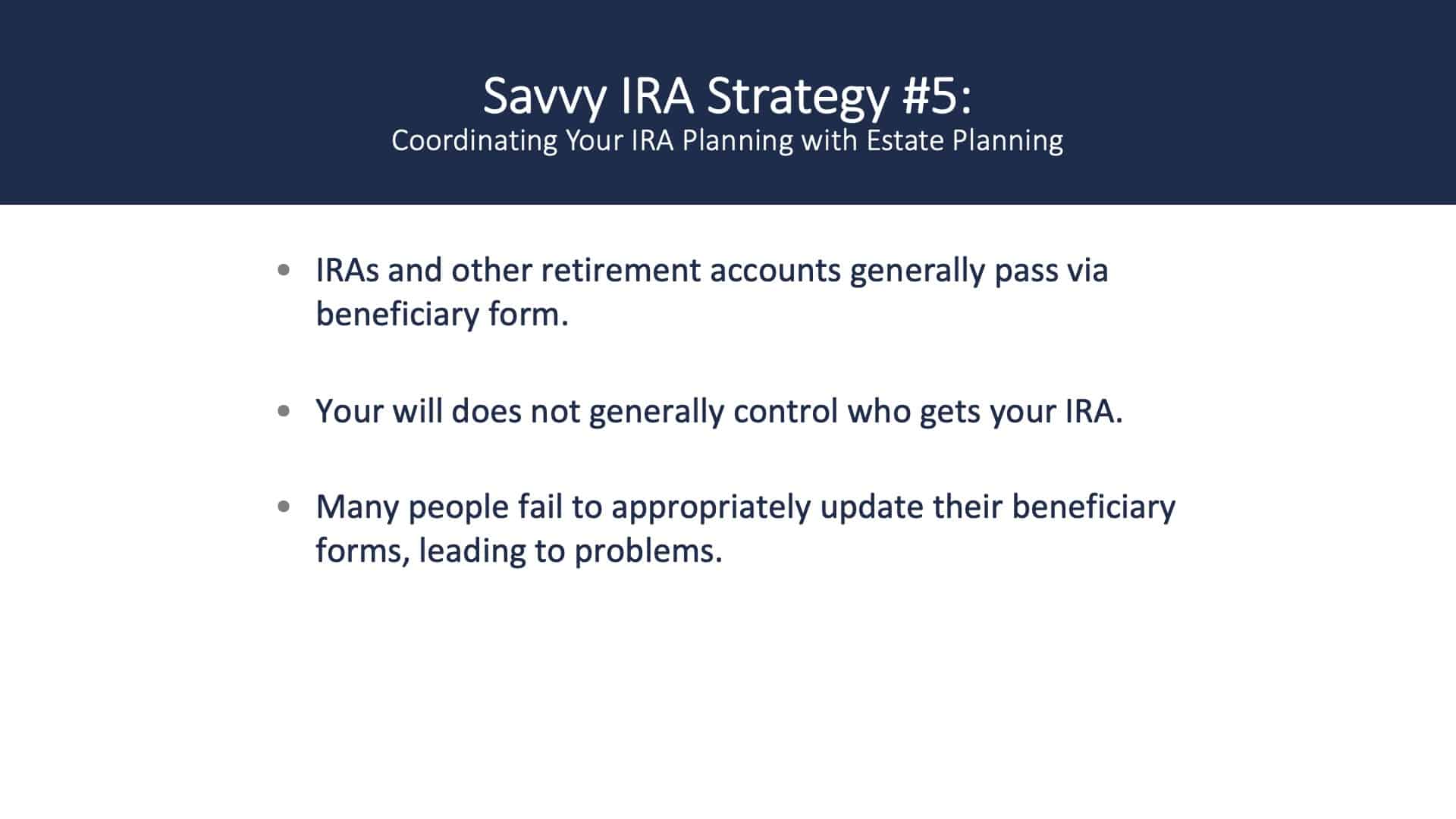 Savvy IRA Strategy #5:
Coordinating Your IRA Planning with Estate Planning

• IRAs and other retirement accounts generally pass via beneficiary form.

• Your will does not generally control who gets your IRA.

• Many people fail to appropriately update their beneficiary forms, leading to problems.